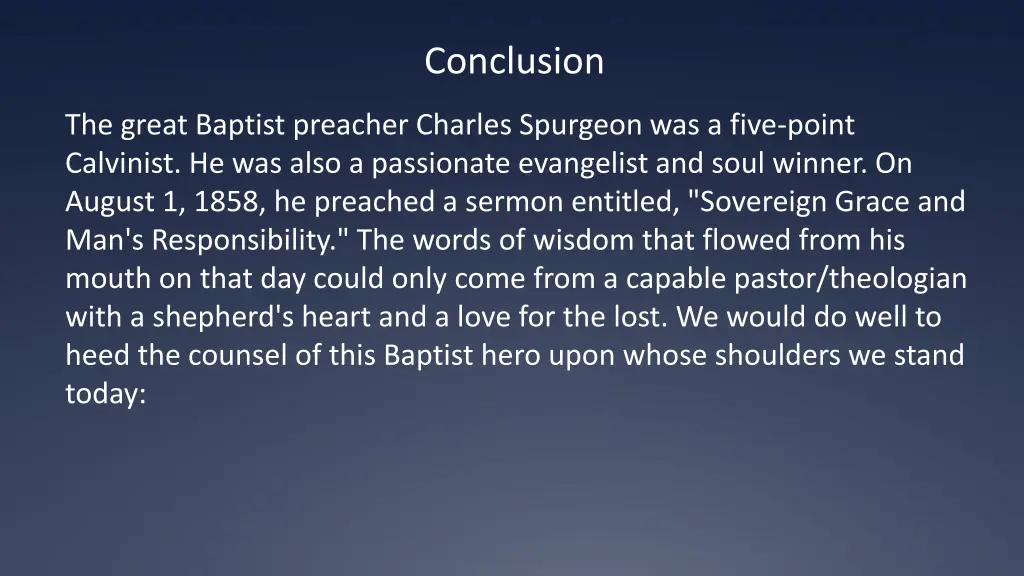 Conclusion

The great Baptist preacher Charles Spurgeon was a five-point Calvinist. He was also a passionate evangelist and soul winner. On August 1, 1858, he preached a sermon entitled, "Sovereign Grace and Man's Responsibility." The words of wisdom that flowed from his mouth on that day could only come from a capable pastor/theologian with a shepherd's heart and a love for the lost. We would do well to heed the counsel of this Baptist hero upon whose shoulders we stand today: